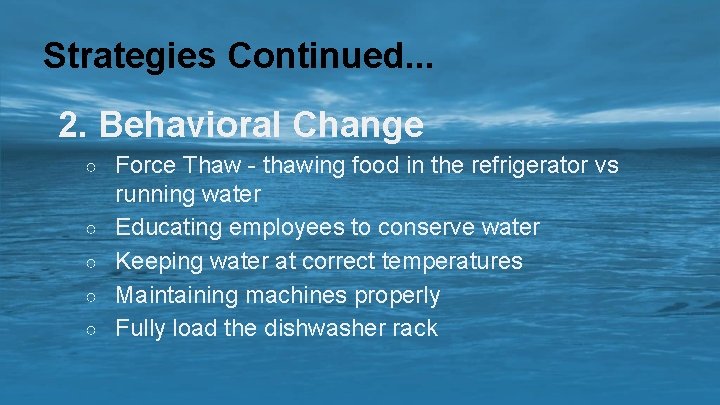 Strategies Continued...

2. Behavioral Change

○ Force Thaw - thawing food in the refrigerator vs running water
○ Educating employees to conserve water
○ Keeping water at correct temperatures
○ Maintaining machines properly
○ Fully load the dishwasher rack